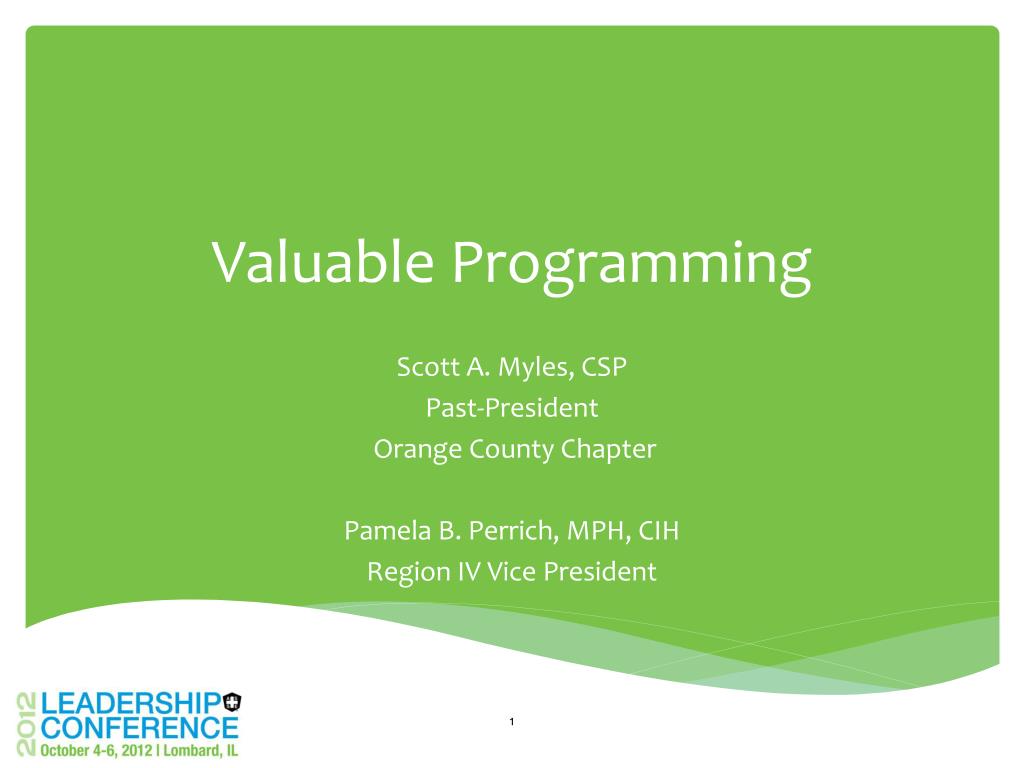 Valuable Programming

Scott A. Myles, CSP
Past-President
Orange County Chapter

Pamela B. Perrich, MPH, CIH
Region IV Vice President

2012 LEADERSHIP CONFERENCE
October 4-6, 2012 | Lombard, IL

1